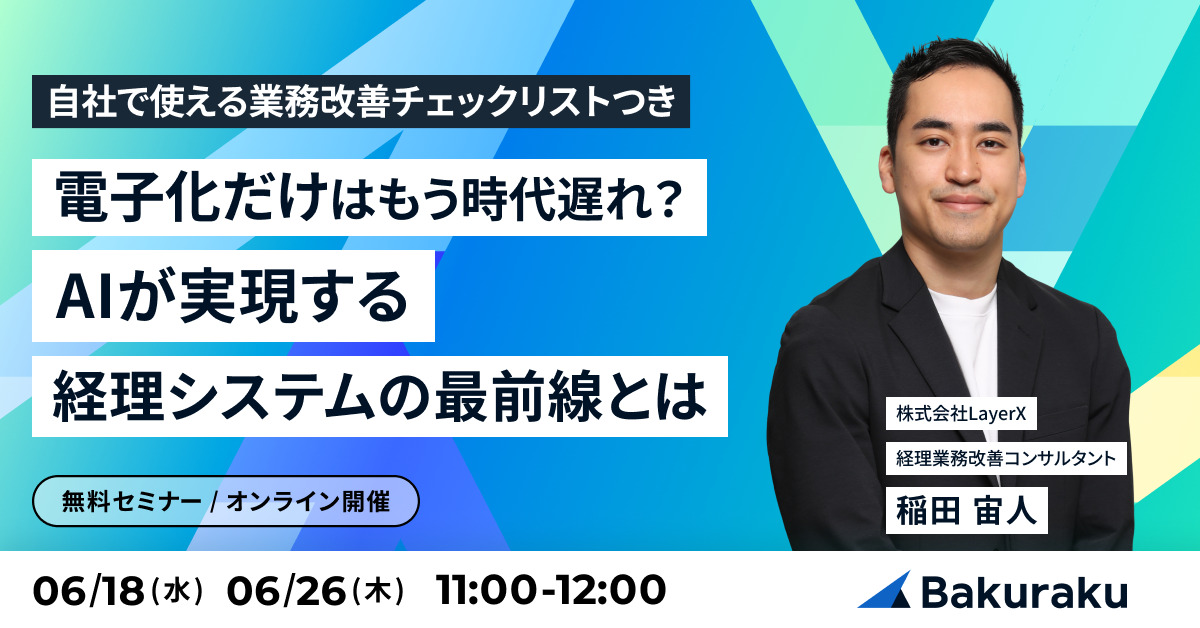 自社で使える業務改善チェックリストつき

電子化だけはもう時代遅れ?

AIが実現する

経理システムの最前線とは

無料セミナー / オンライン開催

株式会社LayerX

経理業務改善コンサルタント

稲田 宙人

06/18(水) 06/26(木) 11:00-12:00

Bakuraku